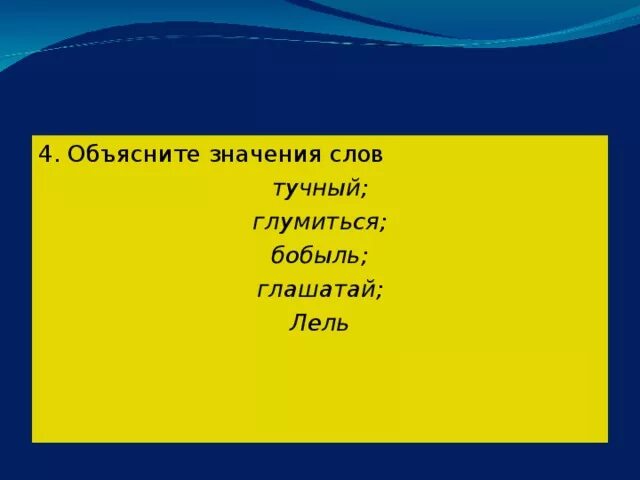 4. Объясните значения слов

тучный;

глумиться;

бобыль;

глашатай;

Лель